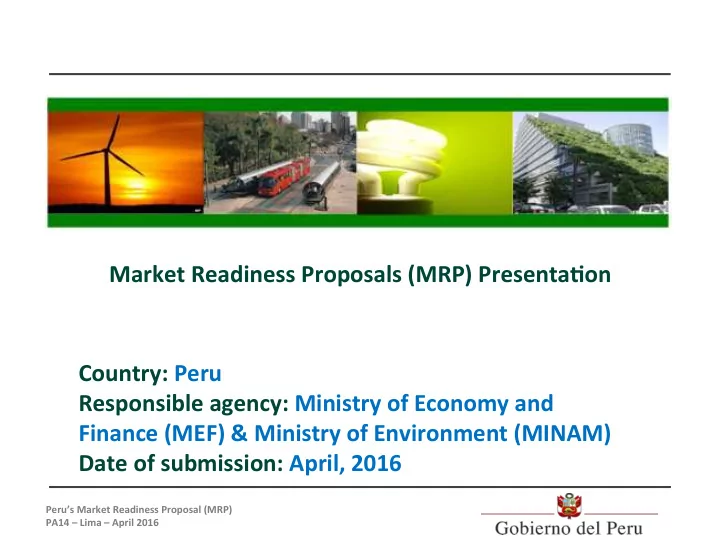 Market Readiness Proposals (MRP) Presentation

Country: Peru
Responsible agency: Ministry of Economy and Finance (MEF) & Ministry of Environment (MINAM)
Date of submission: April, 2016

Peru's Market Readiness Proposal (MRP)
PA14 – Lima – April 2016

Gobierno del Peru